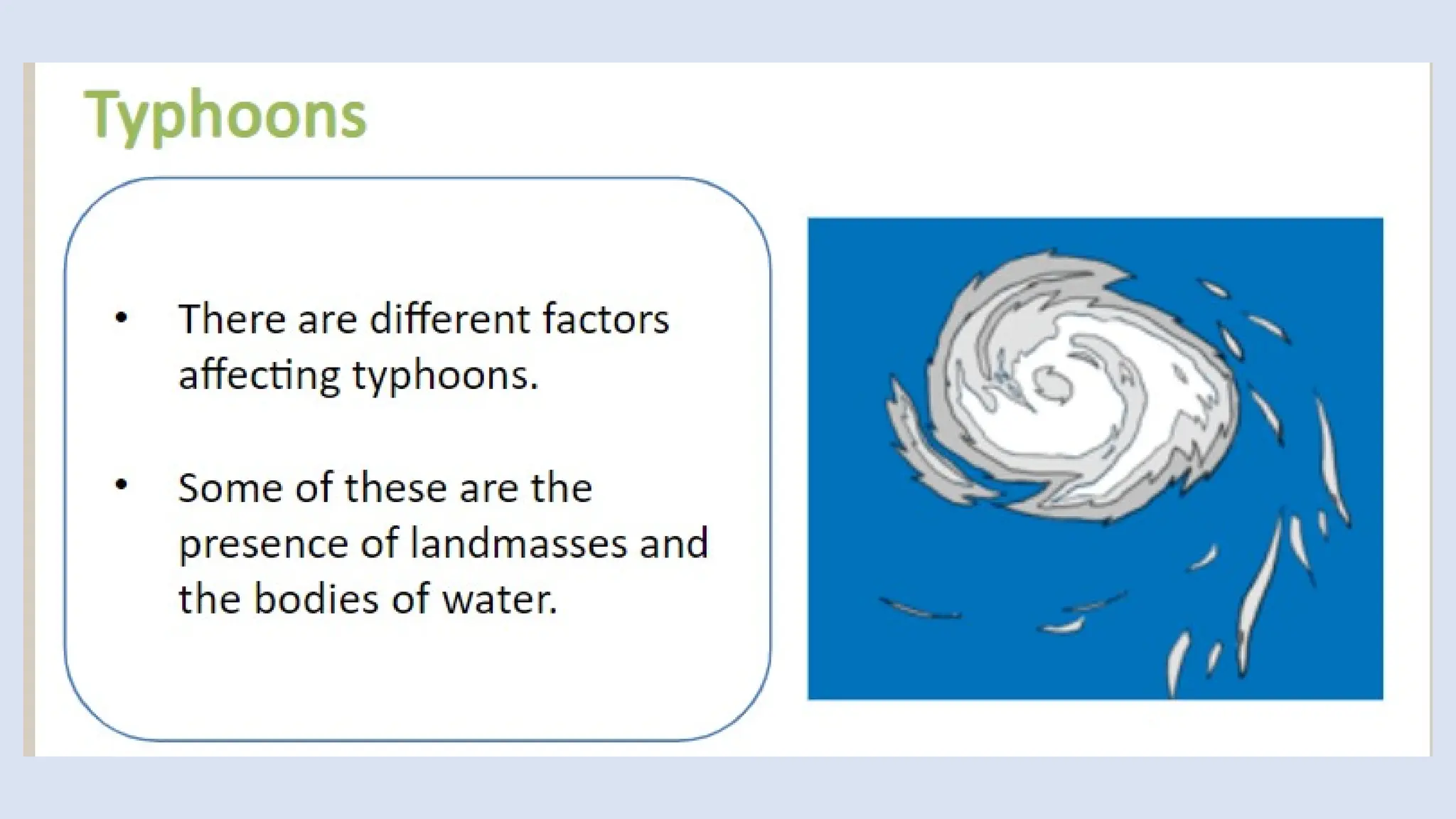 Typhoons

• There are different factors affecting typhoons.

• Some of these are the presence of landmasses and the bodies of water.